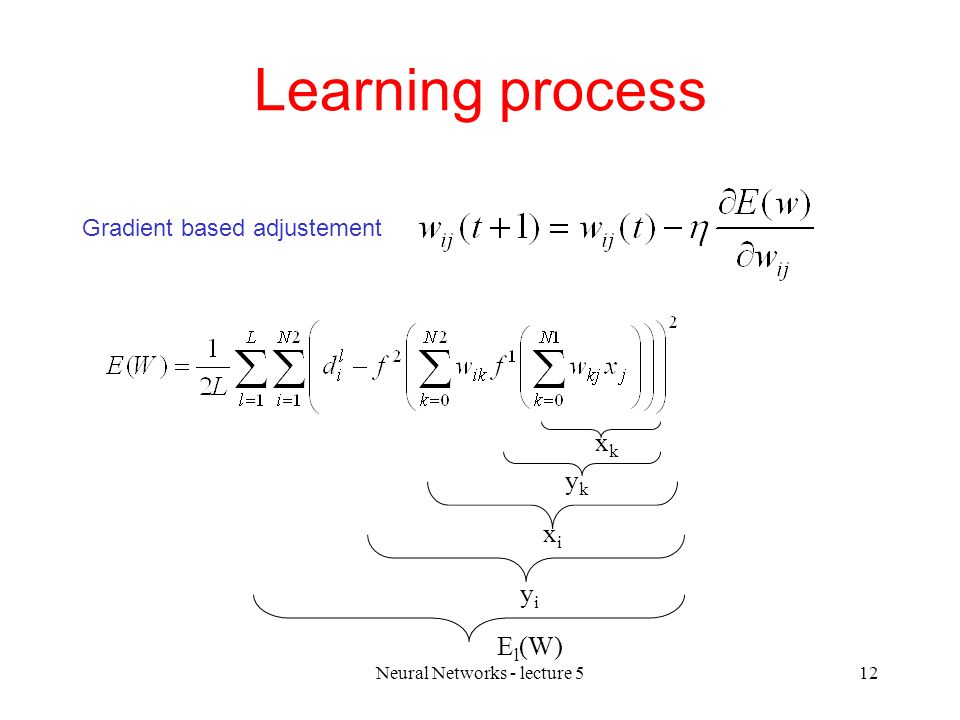 Learning process

Gradient based adjustement $w_{ij}(t+1) = w_{ij}(t) - \eta \frac{\partial E(w)}{\partial w_{ij}}$

$E(W) = \frac{1}{2L} \sum_{l=1}^{L} \sum_{i=1}^{N2} \left( d_i^l - f^2 \left( \sum_{k=0}^{N2} w_{ik} f^1 \left( \sum_{k=0}^{N1} w_{kj} x_j \right) \right) \right)^2$

$x_k$

$y_k$

$x_i$

$y_i$

$E_l(W)$

Neural Networks - lecture 5

12